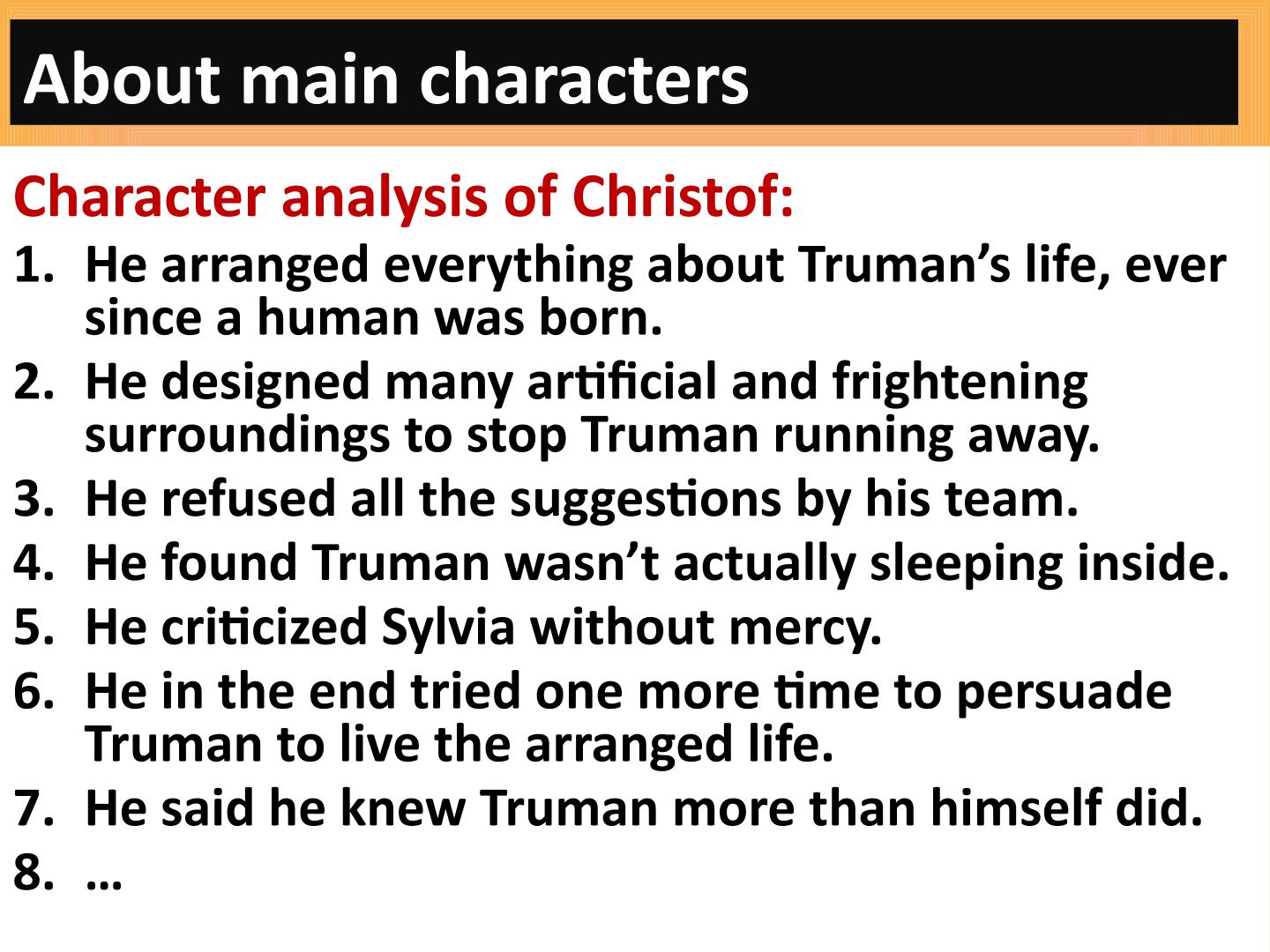 About main characters

Character analysis of Christof:

1. He arranged everything about Truman’s life, ever since a human was born.
2. He designed many artificial and frightening surroundings to stop Truman running away.
3. He refused all the suggestions by his team.
4. He found Truman wasn’t actually sleeping inside.
5. He criticized Sylvia without mercy.
6. He in the end tried one more time to persuade Truman to live the arranged life.
7. He said he knew Truman more than himself did.
8. …